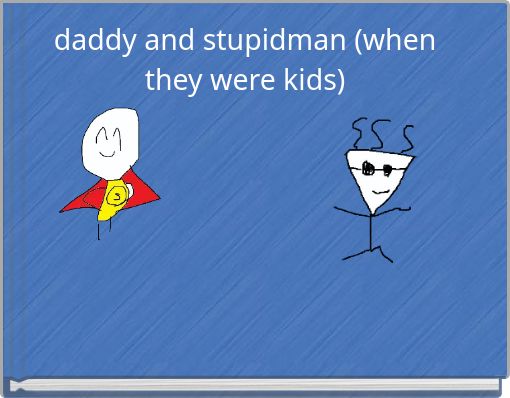 daddy and stupidman (when they were kids)

S